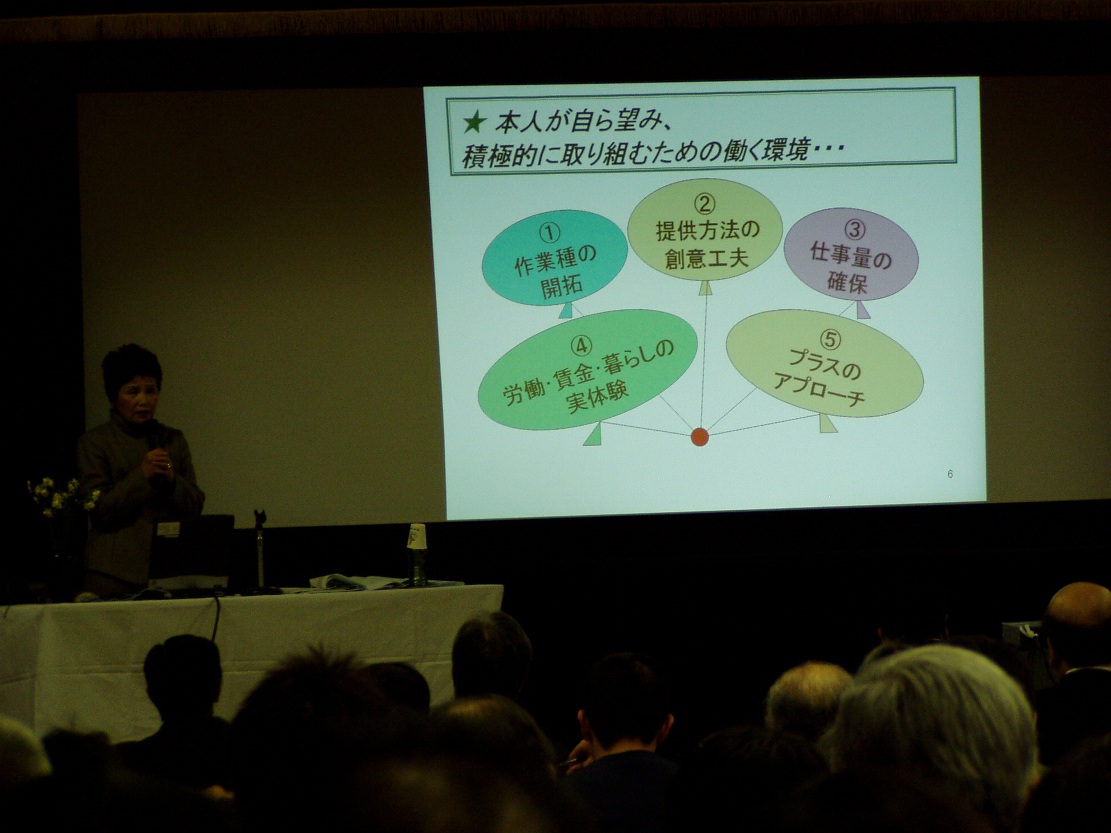 ★ 本人が自ら望み、
積極的に取り組むための働く環境・・・

①
作業種の
開拓

②
提供方法の
創意工夫

③
仕事量の
確保

④
労働・賃金・暮らしの
実体験

⑤
プラスの
アプローチ

6